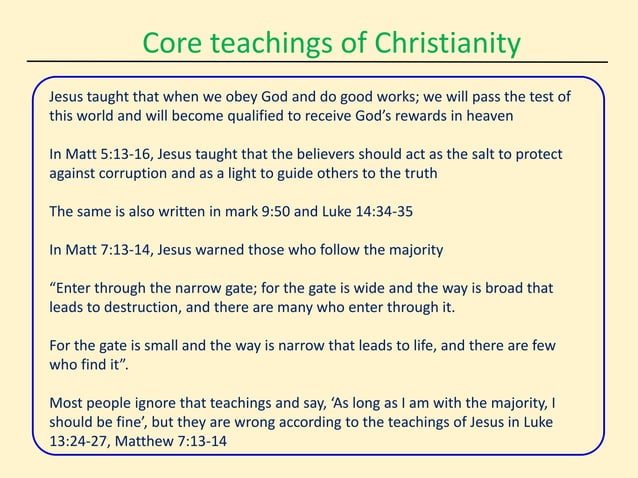 Core teachings of Christianity

Jesus taught that when we obey God and do good works; we will pass the test of this world and will become qualified to receive God's rewards in heaven

In Matt 5:13-16, Jesus taught that the believers should act as the salt to protect against corruption and as a light to guide others to the truth

The same is also written in mark 9:50 and Luke 14:34-35

In Matt 7:13-14, Jesus warned those who follow the majority

"Enter through the narrow gate; for the gate is wide and the way is broad that leads to destruction, and there are many who enter through it.

For the gate is small and the way is narrow that leads to life, and there are few who find it".

Most people ignore that teachings and say, 'As long as I am with the majority, I should be fine', but they are wrong according to the teachings of Jesus in Luke 13:24-27, Matthew 7:13-14